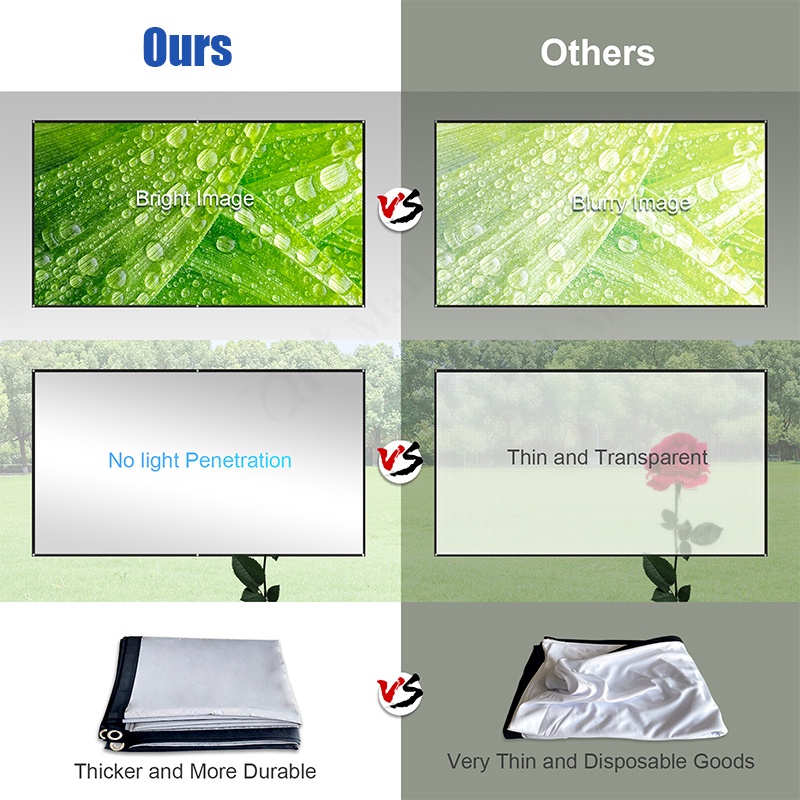 Ours

Others

Bright Image

VS

Blurry Image

No light Penetration

VS

Thin and Transparent

VS

Thicker and More Durable

Very Thin and Disposable Goods